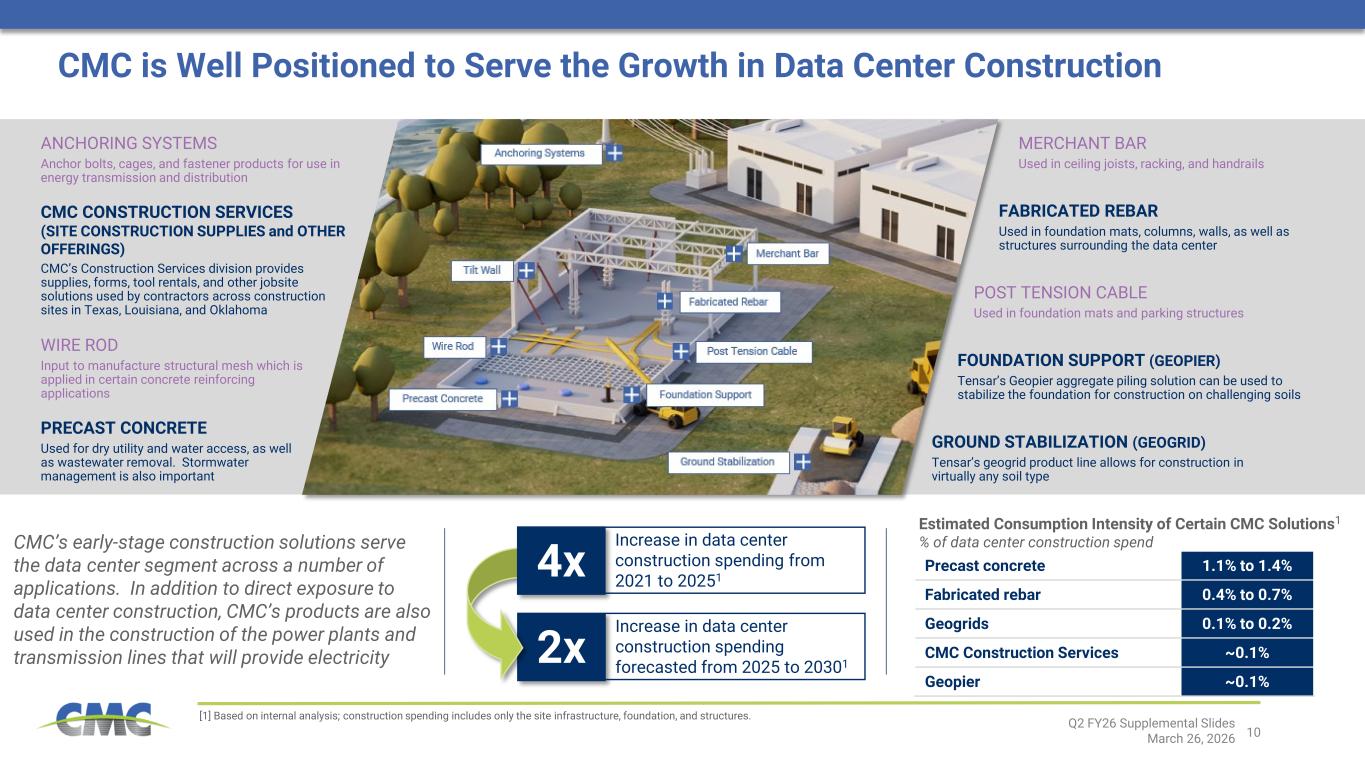 CMC is Well Positioned to Serve the Growth in Data Center Construction

ANCHORING SYSTEMS
Anchor bolts, cages, and fastener products for use in energy transmission and distribution

CMC CONSTRUCTION SERVICES (SITE CONSTRUCTION SUPPLIES and OTHER OFFERINGS)
CMC's Construction Services division provides supplies, forms, tool rentals, and other jobsite solutions used by contractors across construction sites in Texas, Louisiana, and Oklahoma

WIRE ROD
Input to manufacture structural mesh which is applied in certain concrete reinforcing applications

PRECAST CONCRETE
Used for dry utility and water access, as well as wastewater removal. Stormwater management is also important

Anchoring Systems
Tilt Wall
Merchant Bar
Fabricated Rebar
Wire Rod
Post Tension Cable
Precast Concrete
Foundation Support
Ground Stabilization

MERCHANT BAR
Used in ceiling joists, racking, and handrails

FABRICATED REBAR
Used in foundation mats, columns, walls, as well as structures surrounding the data center

POST TENSION CABLE
Used in foundation mats and parking structures

FOUNDATION SUPPORT (GEOPIER)
Tensar's Geopier aggregate piling solution can be used to stabilize the foundation for construction on challenging soils

GROUND STABILIZATION (GEOGRID)
Tensar's geogrid product line allows for construction in virtually any soil type

CMC's early-stage construction solutions serve the data center segment across a number of applications. In addition to direct exposure to data center construction, CMC's products are also used in the construction of the power plants and transmission lines that will provide electricity

4x Increase in data center construction spending from 2021 to 2025$^1$

2x Increase in data center construction spending forecasted from 2025 to 2030$^1$

Estimated Consumption Intensity of Certain CMC Solutions$^1$
% of data center construction spend

| Precast concrete | 1.1% to 1.4% |
|---|---|
| Fabricated rebar | 0.4% to 0.7% |
| Geogrids | 0.1% to 0.2% |
| CMC Construction Services | ~0.1% |
| Geopier | ~0.1% |

CMC

[1] Based on internal analysis; construction spending includes only the site infrastructure, foundation, and structures.

Q2 FY26 Supplemental Slides
March 26, 2026
10